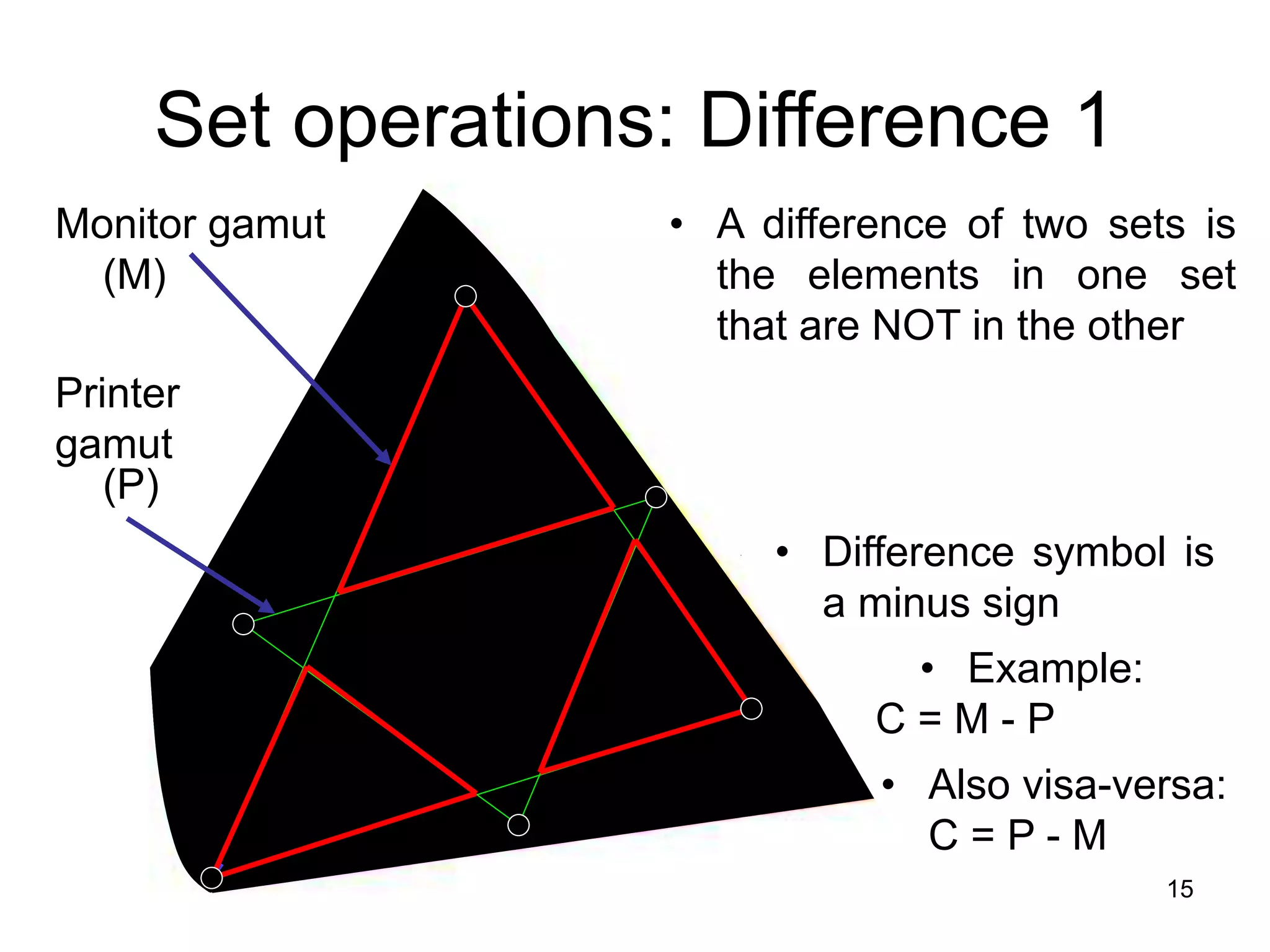 Set operations: Difference 1

Monitor gamut (M)

Printer gamut (P)

• A difference of two sets is the elements in one set that are NOT in the other

• Difference symbol is a minus sign

• Example: C = M - P

• Also visa-versa: C = P - M

15